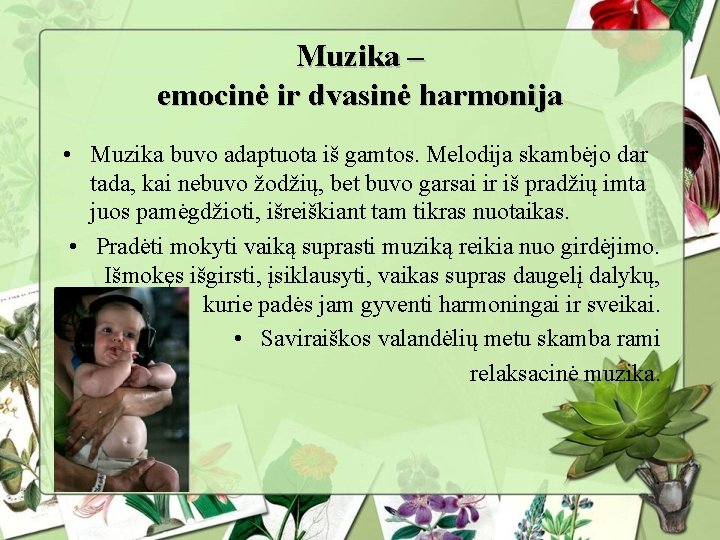 Muzika –
emocinė ir dvasinė harmonija

• Muzika buvo adaptuota iš gamtos. Melodija skambėjo dar tada, kai nebuvo žodžių, bet buvo garsai ir iš pradžių imta juos pamėgdžioti, išreiškiant tam tikras nuotaikas.

• Pradėti mokyti vaiką suprasti muziką reikia nuo girdėjimo. Išmokęs išgirsti, įsiklausyti, vaikas supras daugelį dalykų, kurie padės jam gyventi harmoningai ir sveikai.

• Saviraiškos valandėlių metu skamba rami relaksacinė muzika.